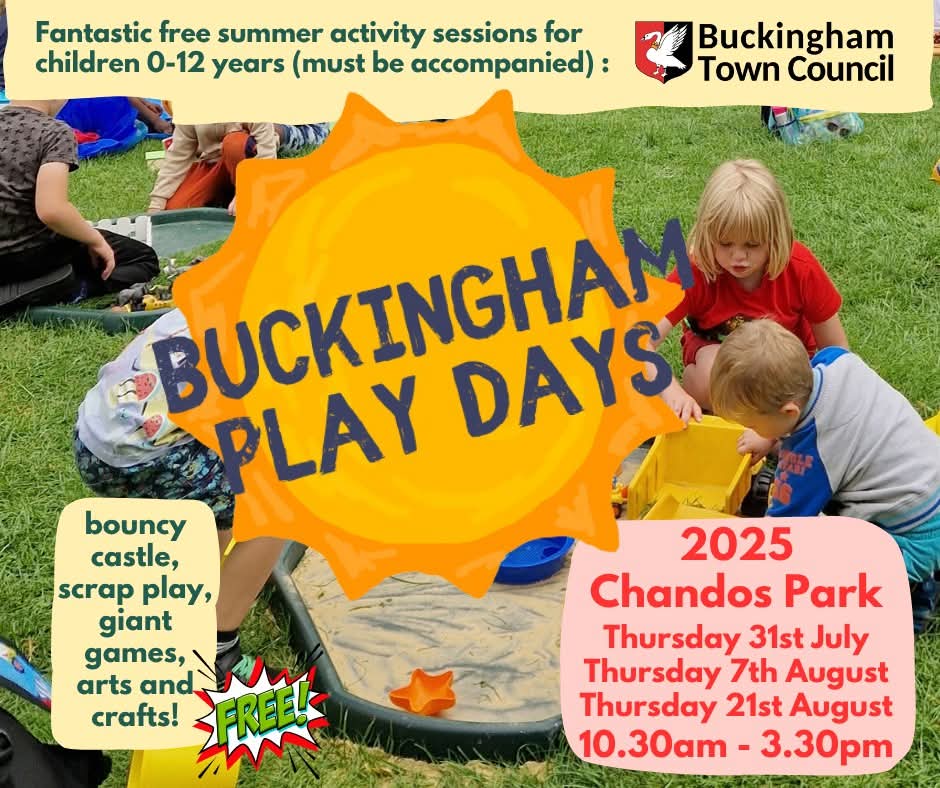 Fantastic free summer activity sessions for children 0-12 years (must be accompanied) :

Buckingham Town Council

BUCKINGHAM PLAY DAYS

bouncy castle, scrap play, giant games, arts and crafts!

FREE!

2025
Chandos Park
Thursday 31st July
Thursday 7th August
Thursday 21st August
10.30am - 3.30pm